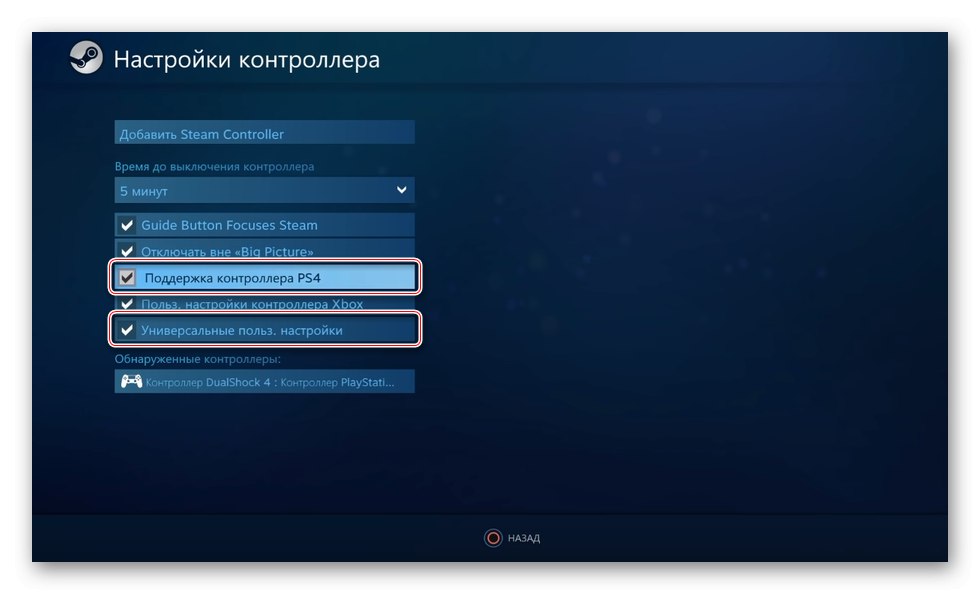 Настройки контроллера

Добавить Steam Controller

Время до выключения контроллера

5 минут

Guide Button Focuses Steam

Отключать вне «Big Picture»

Поддержка контроллера PS4

Польз. настройки контроллера Xbox

Универсальные польз. настройки

Обнаруженные контроллеры:

Контроллер DualShock 4 : Контроллер PlayStati...

НАЗАД